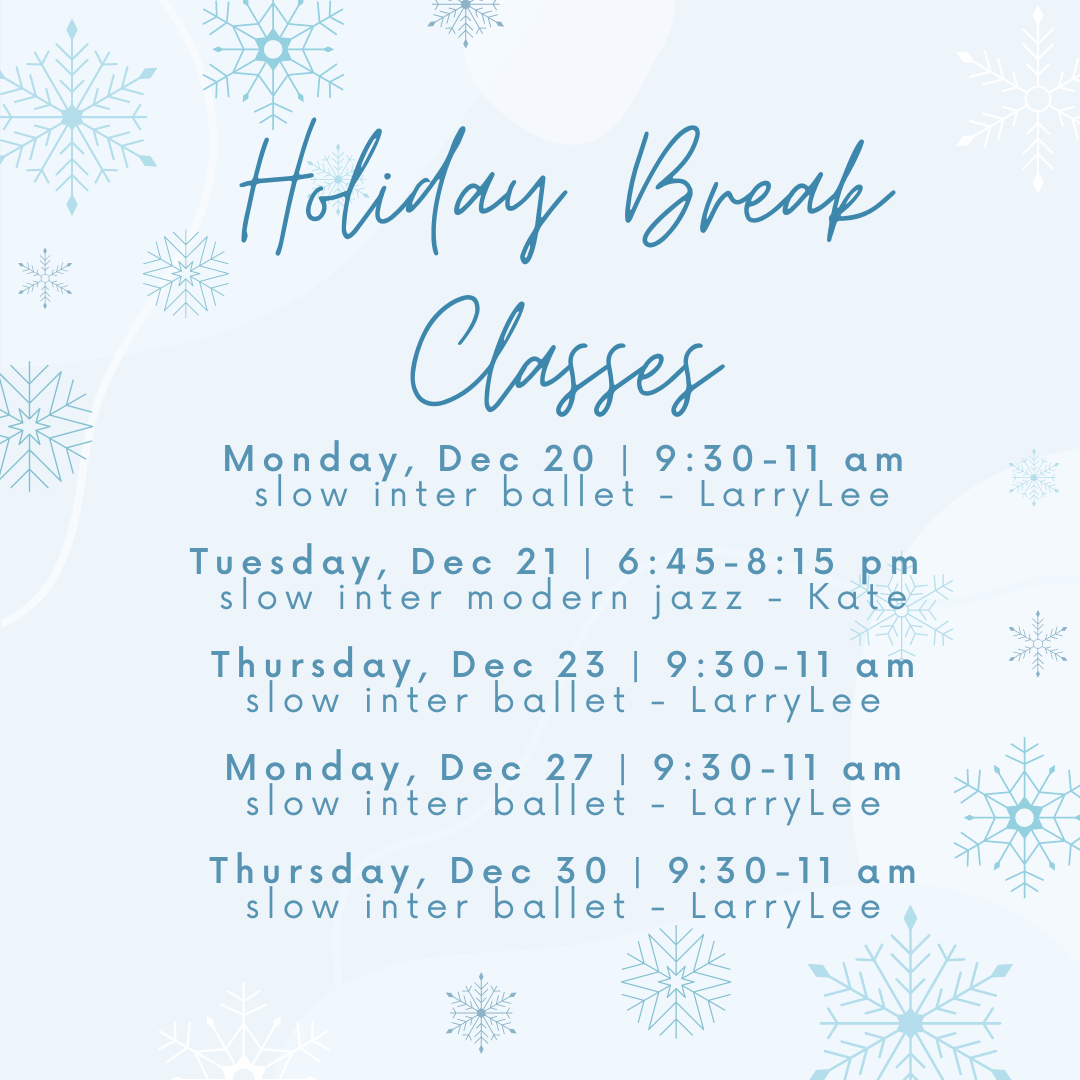 Holiday Break Classes

Monday, Dec 20 | 9:30-11 am
slow inter ballet - LarryLee

Tuesday, Dec 21 | 6:45-8:15 pm
slow inter modern jazz - Kate

Thursday, Dec 23 | 9:30-11 am
slow inter ballet - LarryLee

Monday, Dec 27 | 9:30-11 am
slow inter ballet - LarryLee

Thursday, Dec 30 | 9:30-11 am
slow inter ballet - LarryLee